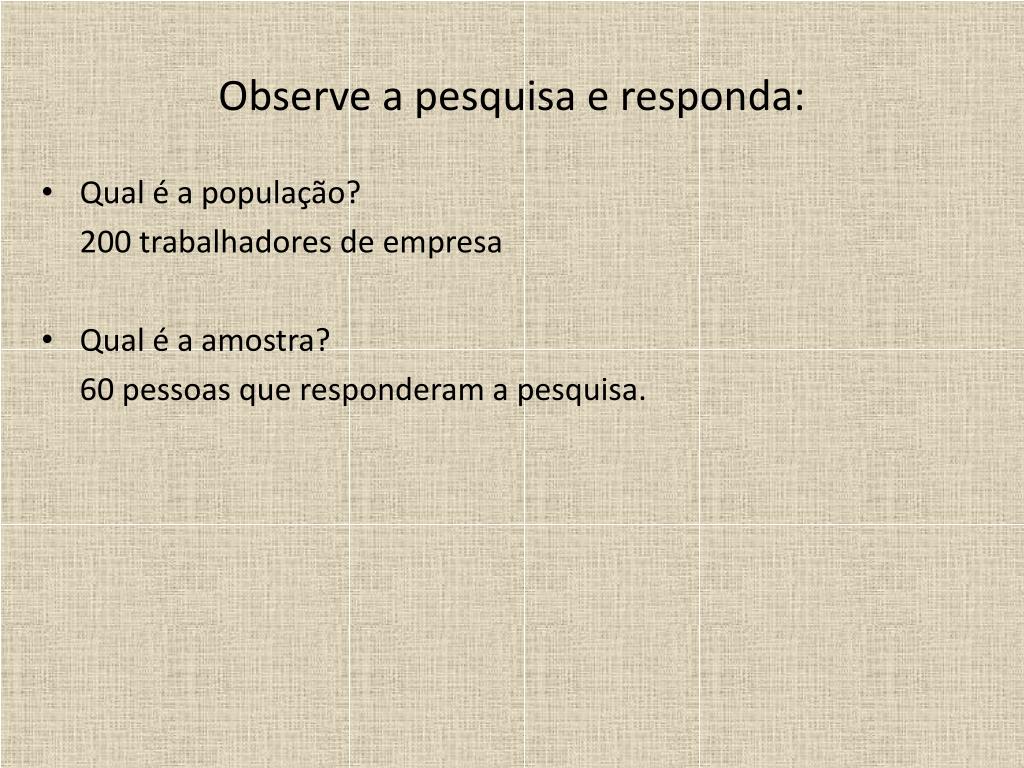 Observe a pesquisa e responda:

• Qual é a população?
200 trabalhadores de empresa

• Qual é a amostra?
60 pessoas que responderam a pesquisa.